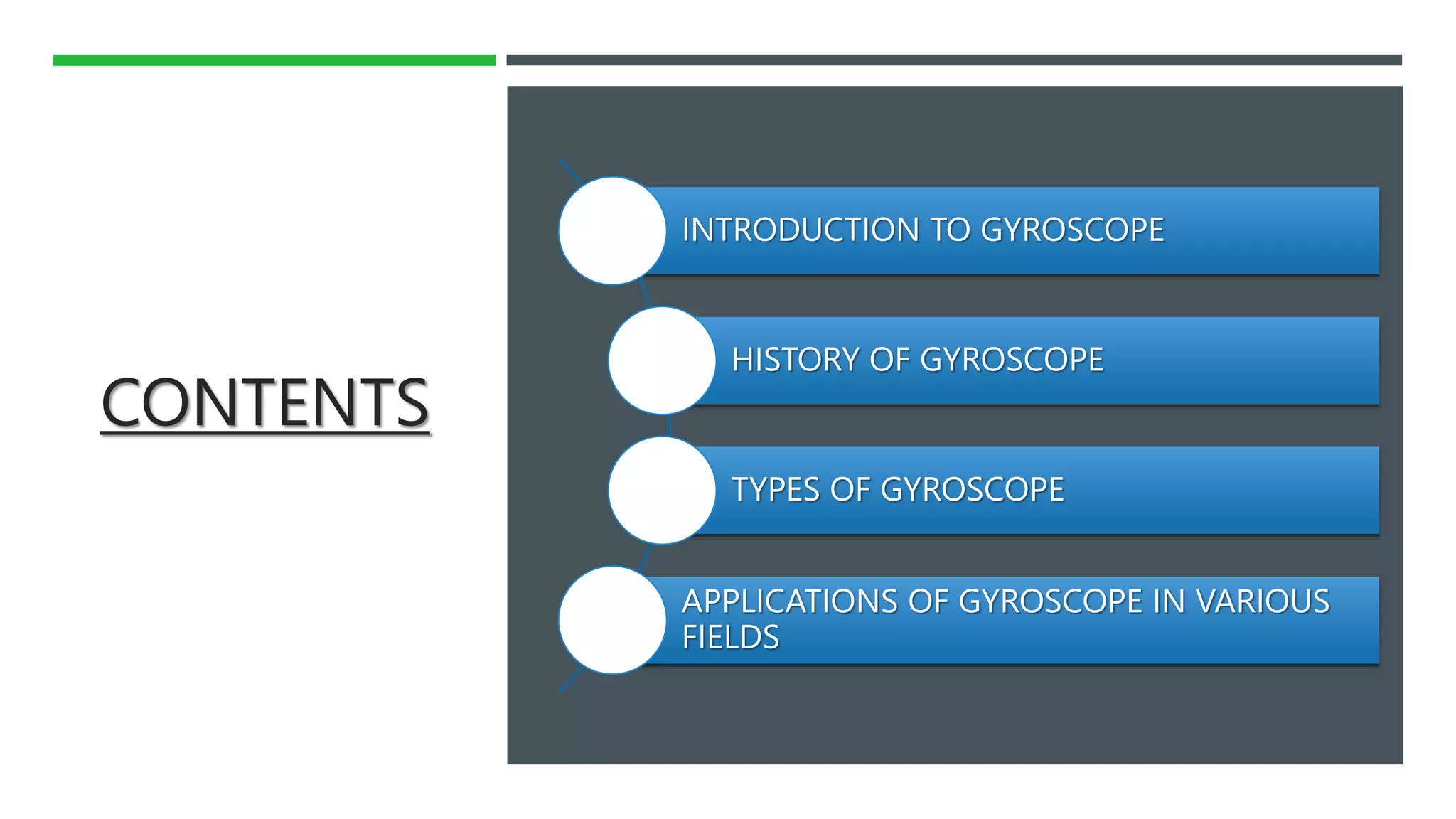 CONTENTS

INTRODUCTION TO GYROSCOPE

HISTORY OF GYROSCOPE

TYPES OF GYROSCOPE

APPLICATIONS OF GYROSCOPE IN VARIOUS FIELDS